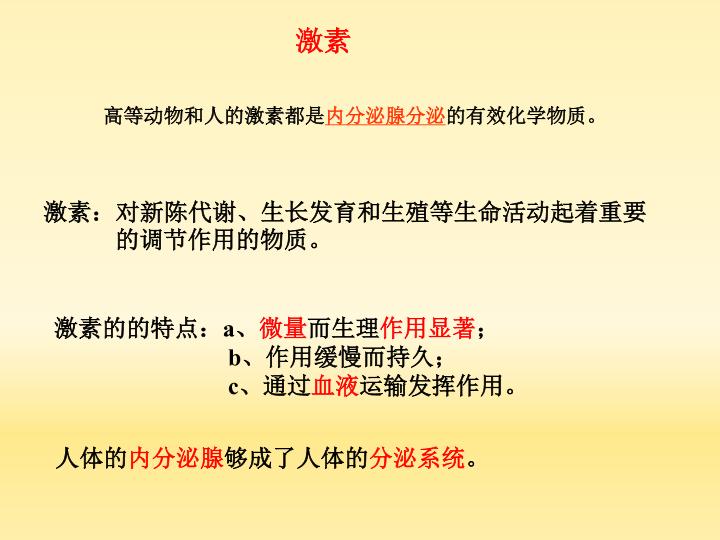 激素

高等动物和人的激素都是内分泌腺分泌的有效化学物质。

激素：对新陈代谢、生长发育和生殖等生命活动起着重要的调节作用的物质。

激素的的特点：a、微量而生理作用显著；
b、作用缓慢而持久；
c、通过血液运输发挥作用。

人体的内分泌腺够成了人体的分泌系统。